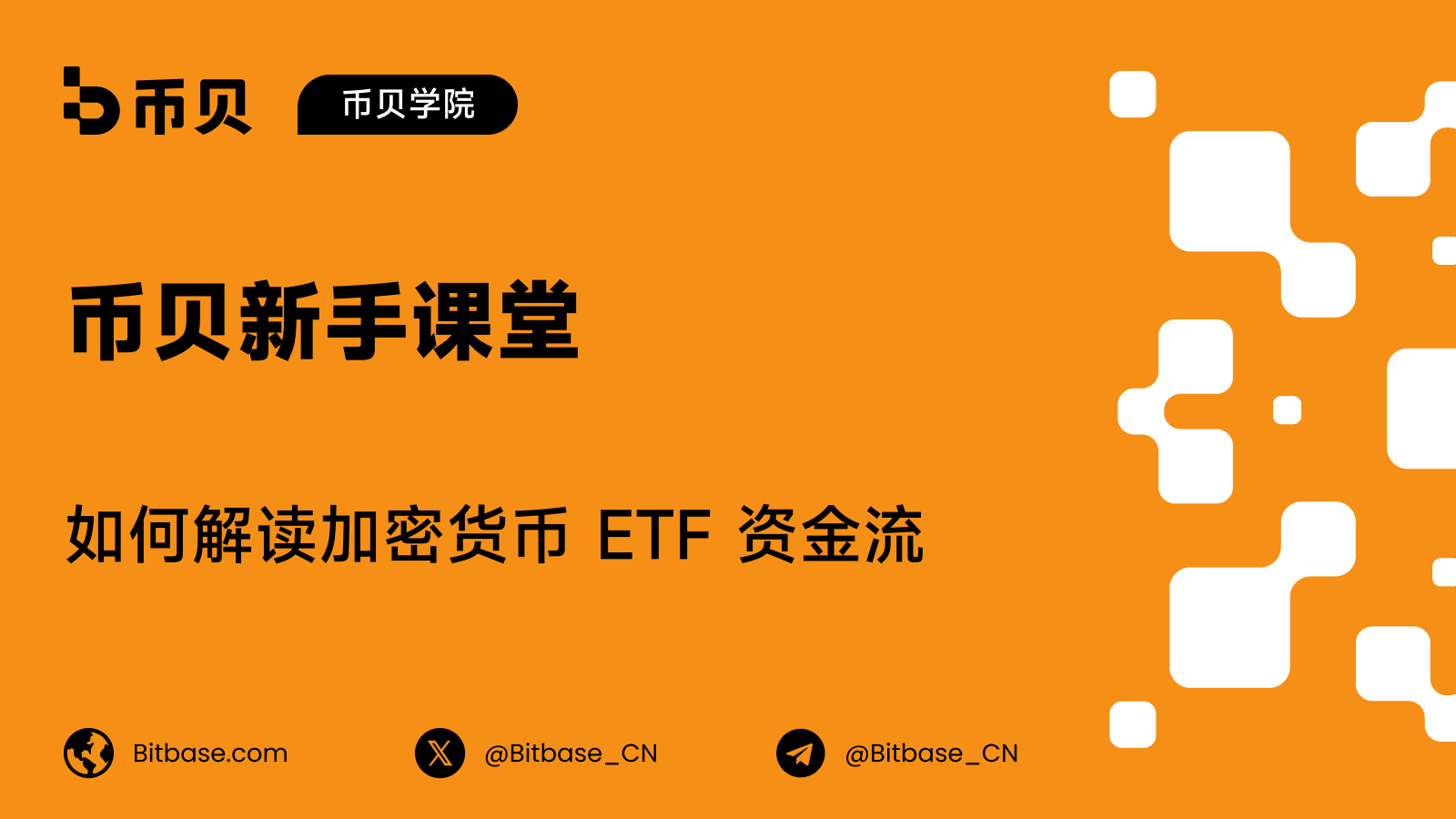 币贝

币贝学院

币贝新手课堂

如何解读加密货币 ETF 资金流

Bitbase.com

@Bitbase_CN

@Bitbase_CN